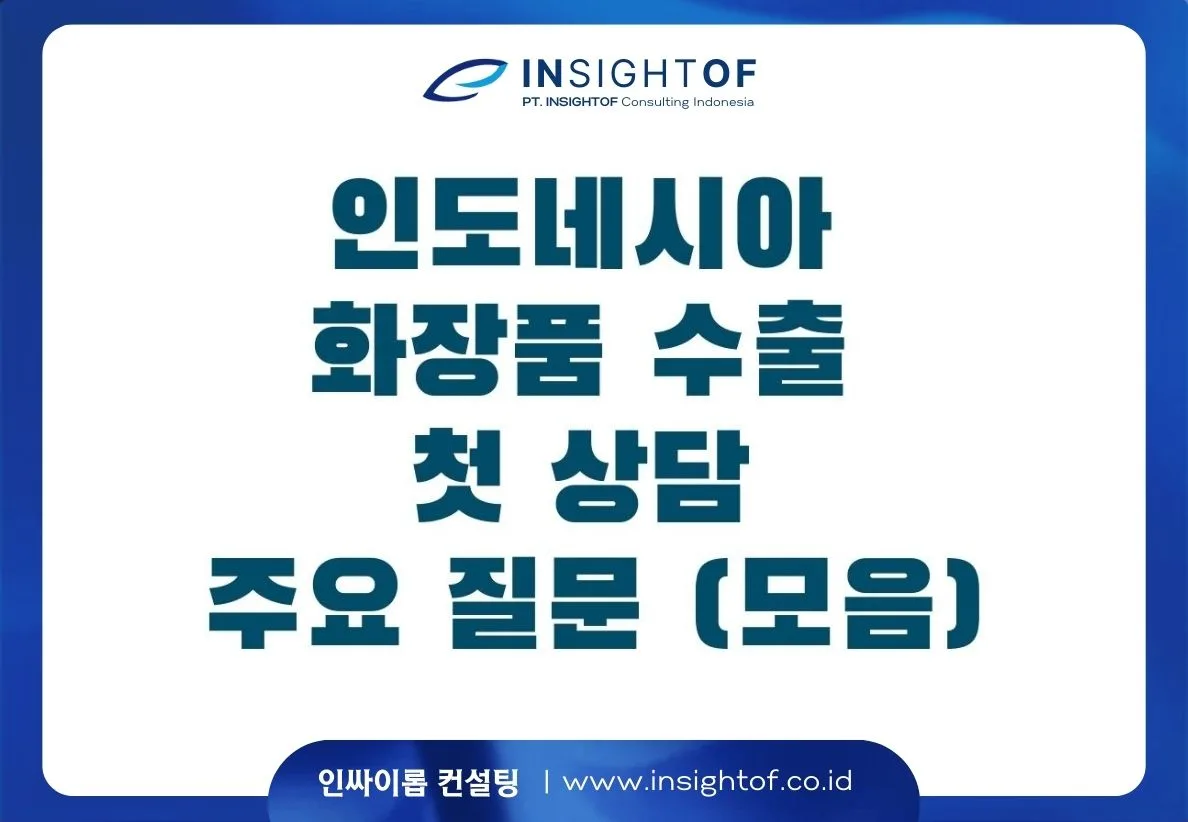 INSIGHTOF
PT. INSIGHTOF Consulting Indonesia

인도네시아
화장품 수출
첫 상담
주요 질문 (모음)

인싸이롭 컨설팅 | www.insightof.co.id